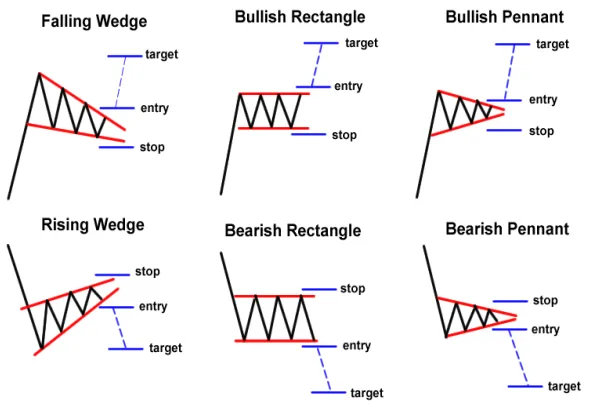 Falling Wedge

target

entry

stop

Bullish Rectangle

target

entry

stop

Bullish Pennant

target

entry

stop

Rising Wedge

stop

entry

target

Bearish Rectangle

stop

entry

target

Bearish Pennant

stop

entry

target